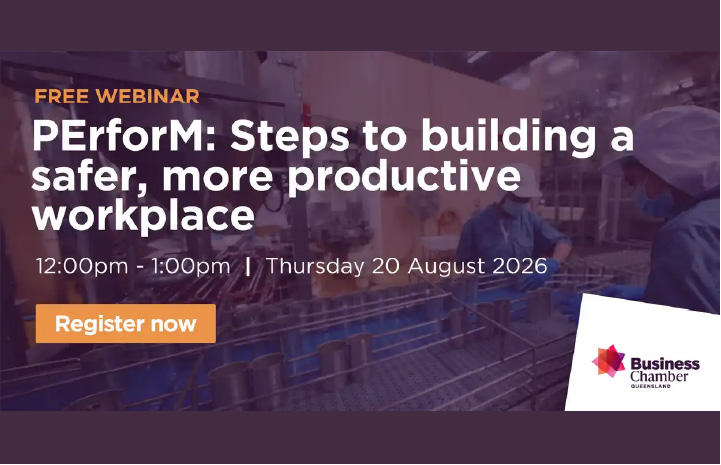 FREE WEBINAR

PErforM: Steps to building a safer, more productive workplace

12:00pm - 1:00pm | Thursday 20 August 2026

Register now

Business Chamber QUEENSLAND